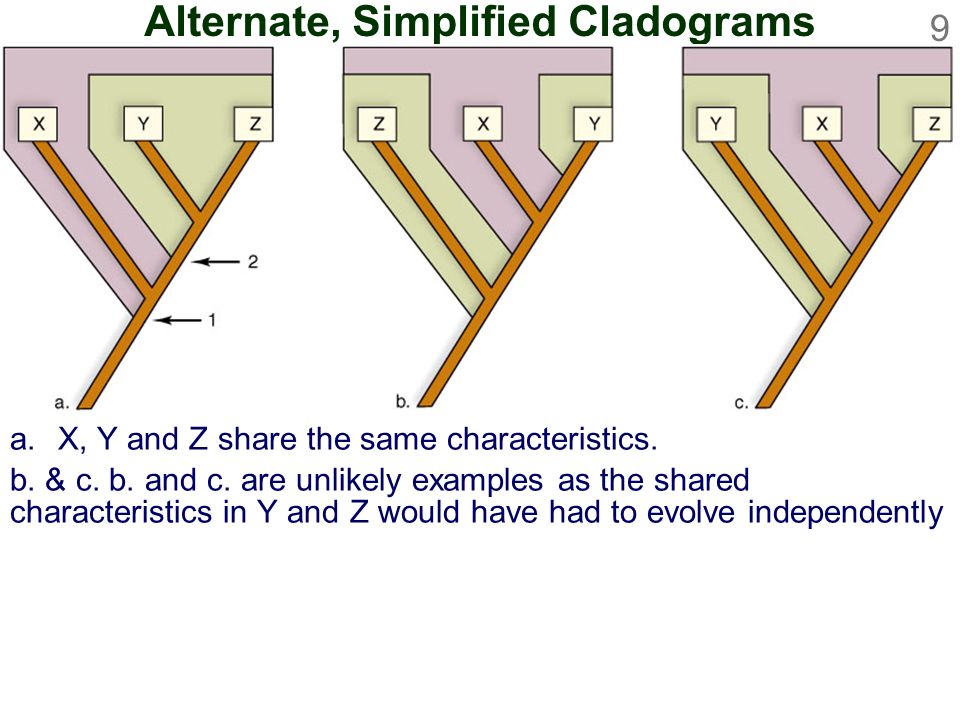 Alternate, Simplified Cladograms

9

X Y Z

2

1

a.

Z X Y

b.

Y X Z

c.

a. X, Y and Z share the same characteristics.

b. & c. b. and c. are unlikely examples as the shared characteristics in Y and Z would have had to evolve independently